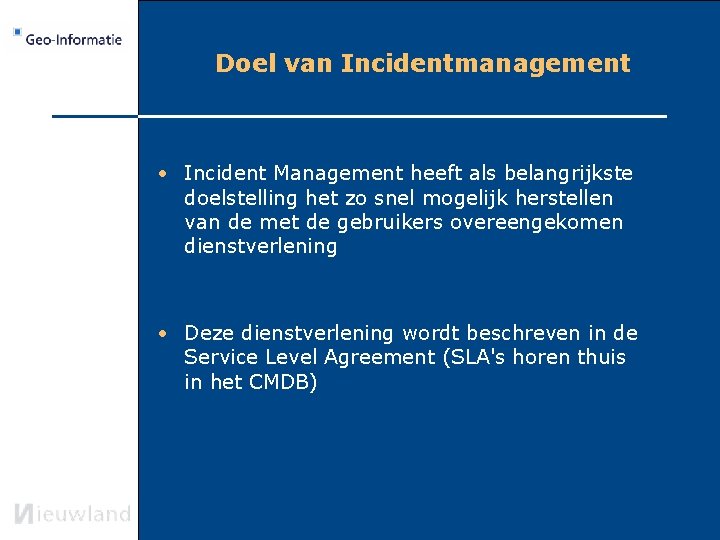 Geo-Informatie

Doel van Incidentmanagement

• Incident Management heeft als belangrijkste doelstelling het zo snel mogelijk herstellen van de met de gebruikers overeengekomen dienstverlening

• Deze dienstverlening wordt beschreven in de Service Level Agreement (SLA's horen thuis in het CMDB)

Nieuwland